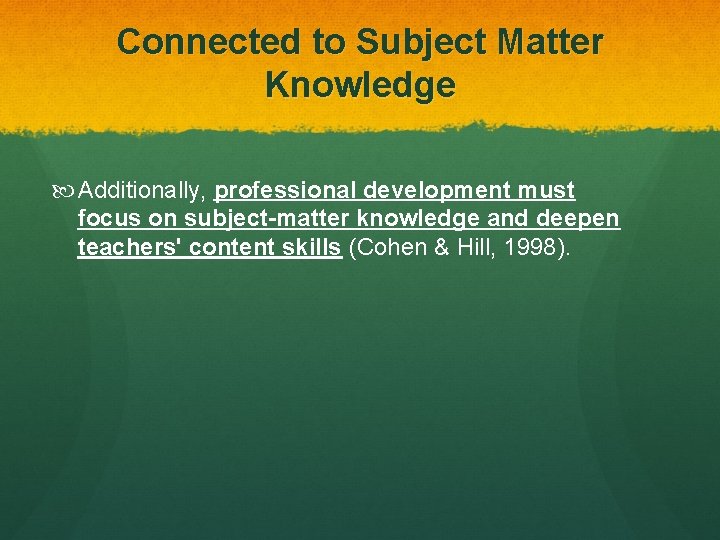 Connected to Subject Matter Knowledge

Additionally, professional development must focus on subject-matter knowledge and deepen teachers' content skills (Cohen & Hill, 1998).